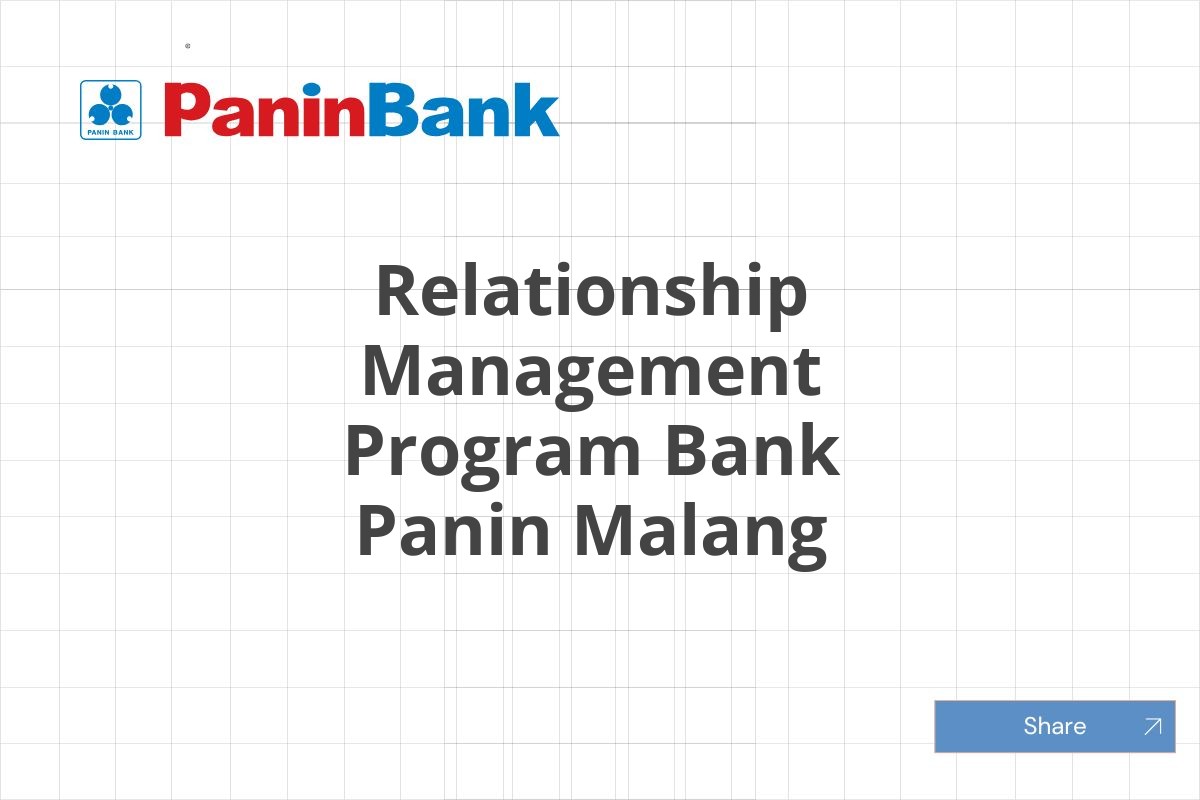 PANIN BANK

PaninBank

Relationship Management Program Bank Panin Malang

Share